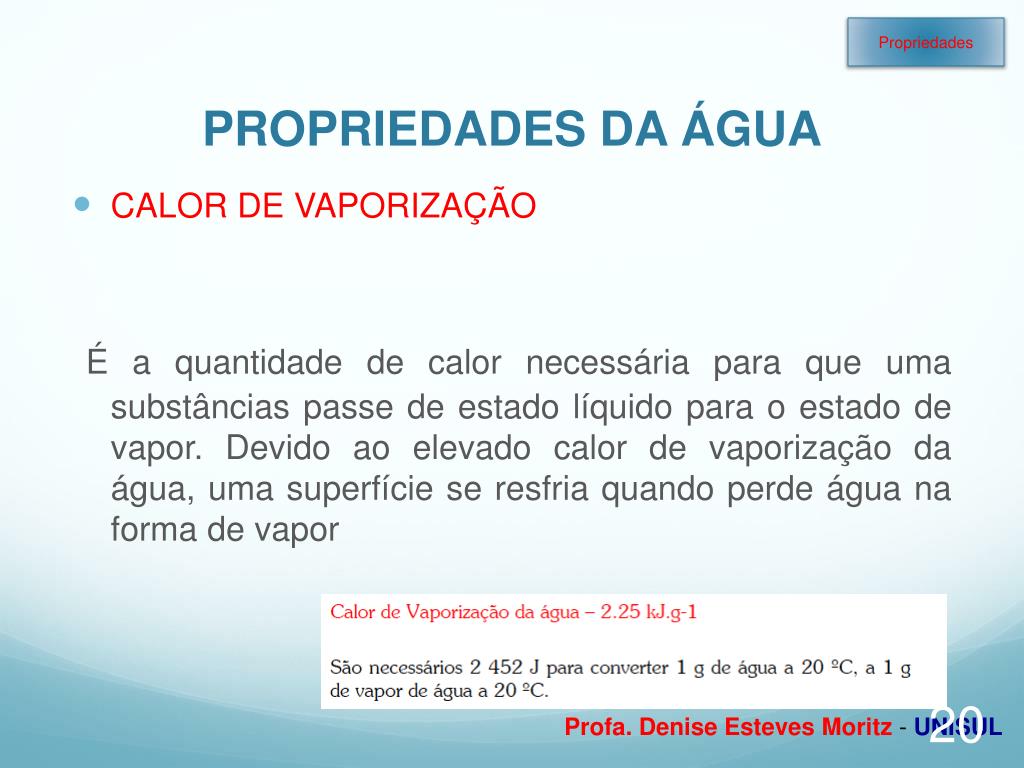 Propriedades

PROPRIEDADES DA ÁGUA

CALOR DE VAPORIZAÇÃO

É a quantidade de calor necessária para que uma substâncias passe de estado líquido para o estado de vapor. Devido ao elevado calor de vaporização da água, uma superfície se resfria quando perde água na forma de vapor

Calor de Vaporização da água – 2.25 kJ.g-1

São necessários 2 452 J para converter 1 g de água a 20 ºC, a 1 g de vapor de água a 20 ºC.

Profa. Denise Esteves Moritz - UNISUL

20